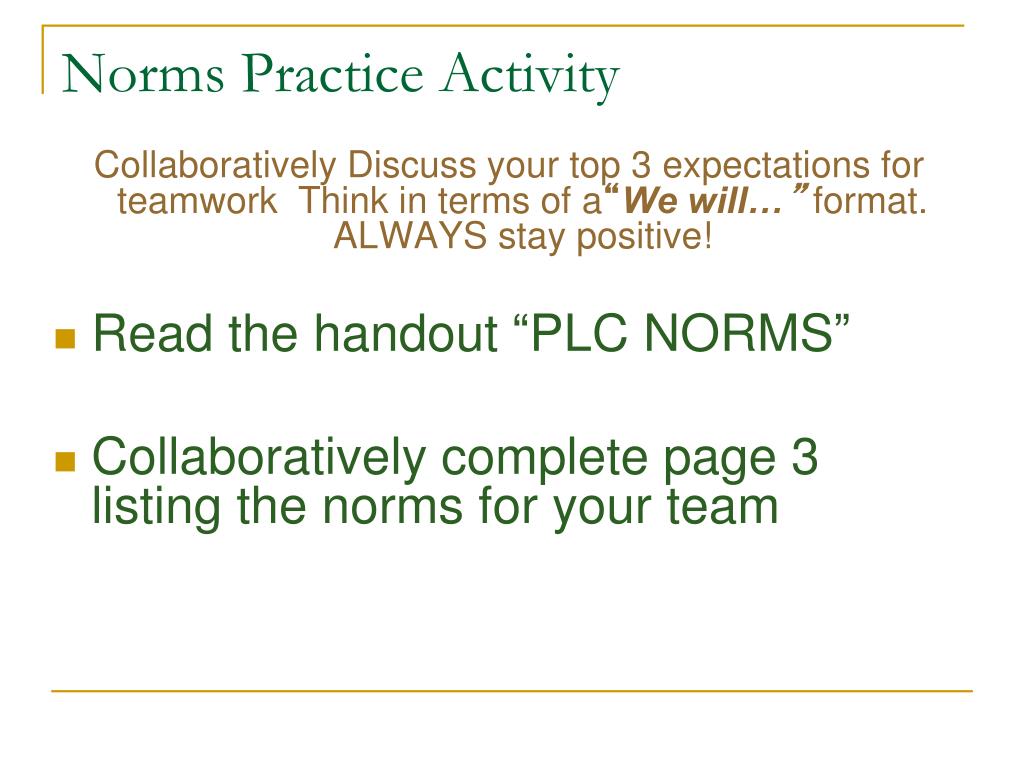 Norms Practice Activity

Collaboratively Discuss your top 3 expectations for teamwork  Think in terms of a“We will…” format. ALWAYS stay positive!

Read the handout “PLC NORMS”

Collaboratively complete page 3 listing the norms for your team